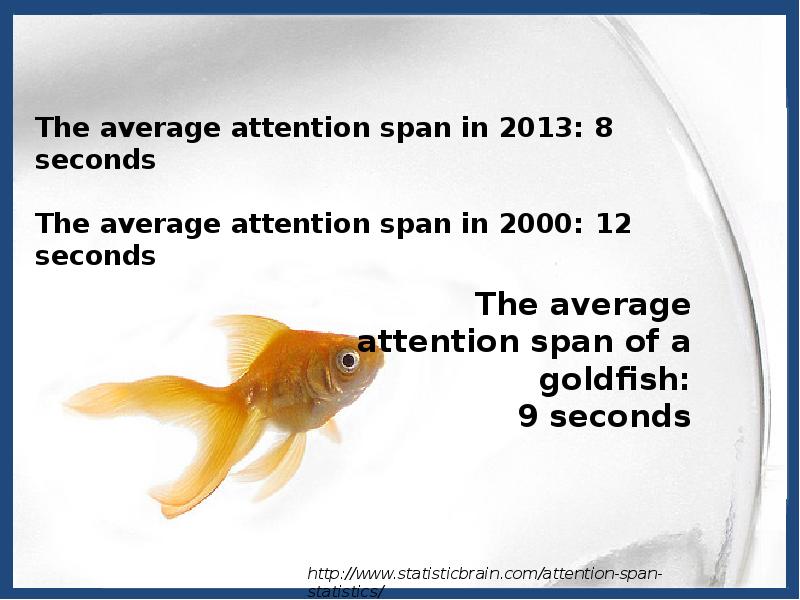 The average attention span in 2013: 8 seconds

The average attention span in 2000: 12 seconds

The average attention span of a goldfish: 9 seconds

http://www.statisticbrain.com/attention-span-statistics/